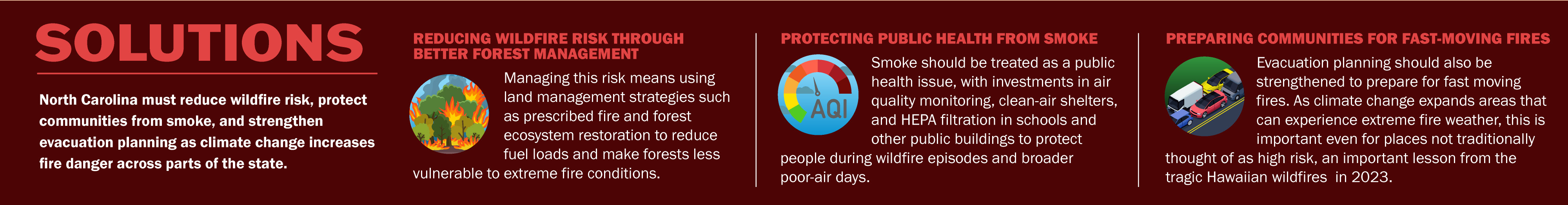 SOLUTIONS

North Carolina must reduce wildfire risk, protect communities from smoke, and strengthen evacuation planning as climate change increases fire danger across parts of the state.

REDUCING WILDFIRE RISK THROUGH BETTER FOREST MANAGEMENT

Managing this risk means using land management strategies such as prescribed fire and forest ecosystem restoration to reduce fuel loads and make forests less vulnerable to extreme fire conditions.

PROTECTING PUBLIC HEALTH FROM SMOKE

AQI

Smoke should be treated as a public health issue, with investments in air quality monitoring, clean-air shelters, and HEPA filtration in schools and other public buildings to protect people during wildfire episodes and broader poor-air days.

PREPARING COMMUNITIES FOR FAST-MOVING FIRES

Evacuation planning should also be strengthened to prepare for fast moving fires. As climate change expands areas that can experience extreme fire weather, this is important even for places not traditionally thought of as high risk, an important lesson from the tragic Hawaiian wildfires in 2023.